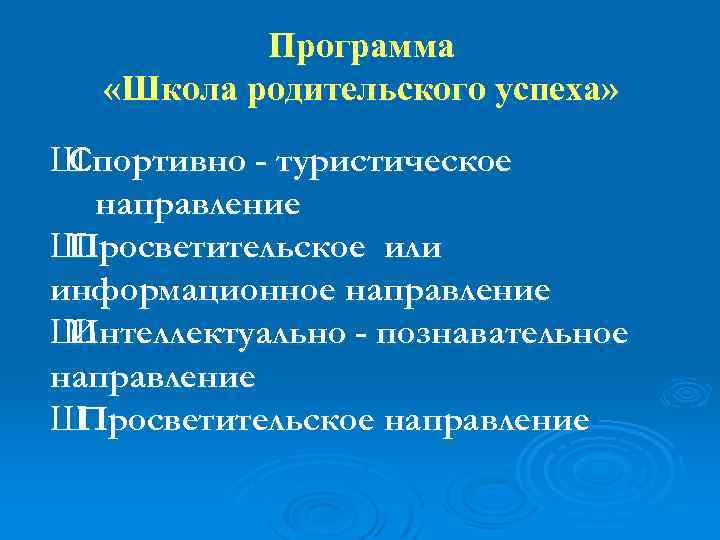 Программа
«Школа родительского успеха»

ШСпортивно - туристическое направление
ШПросветительское или информационное направление
ШИнтеллектуально - познавательное направление
ШПросветительское направление